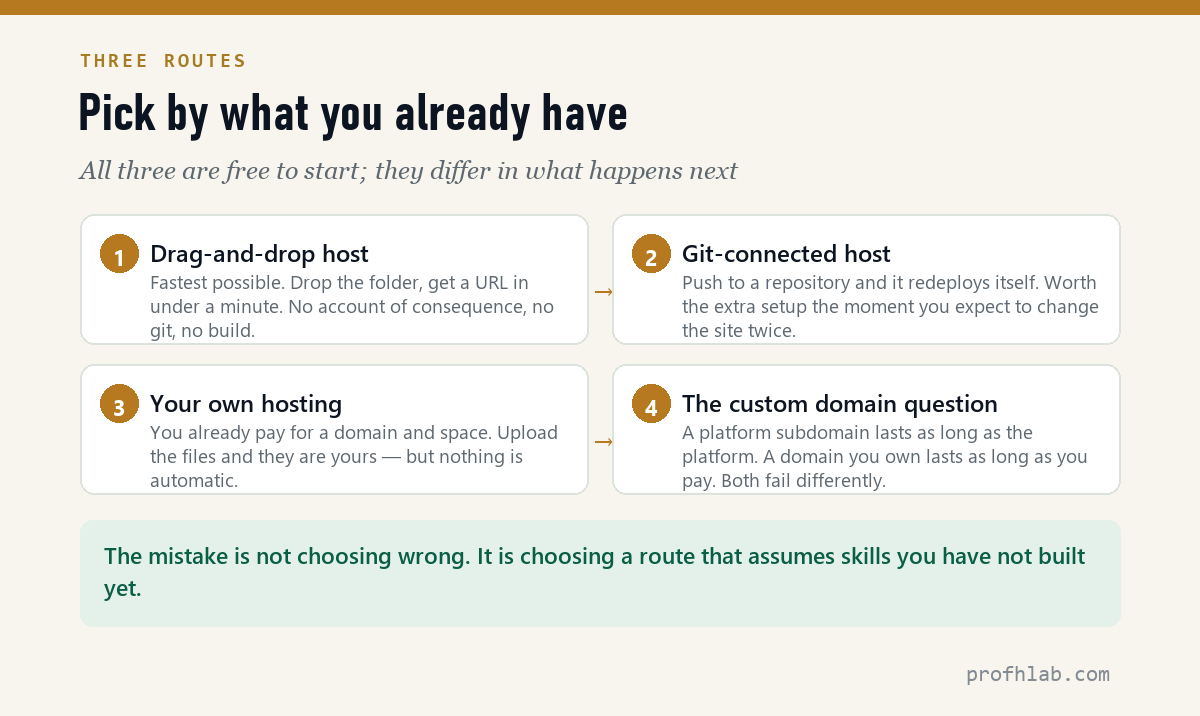 THREE ROUTES

Pick by what you already have

All three are free to start; they differ in what happens next

1 Drag-and-drop host
Fastest possible. Drop the folder, get a URL in under a minute. No account of consequence, no git, no build.

→

2 Git-connected host
Push to a repository and it redeploys itself. Worth the extra setup the moment you expect to change the site twice.

3 Your own hosting
You already pay for a domain and space. Upload the files and they are yours — but nothing is automatic.

→

4 The custom domain question
A platform subdomain lasts as long as the platform. A domain you own lasts as long as you pay. Both fail differently.

The mistake is not choosing wrong. It is choosing a route that assumes skills you have not built yet.

profhlab.com